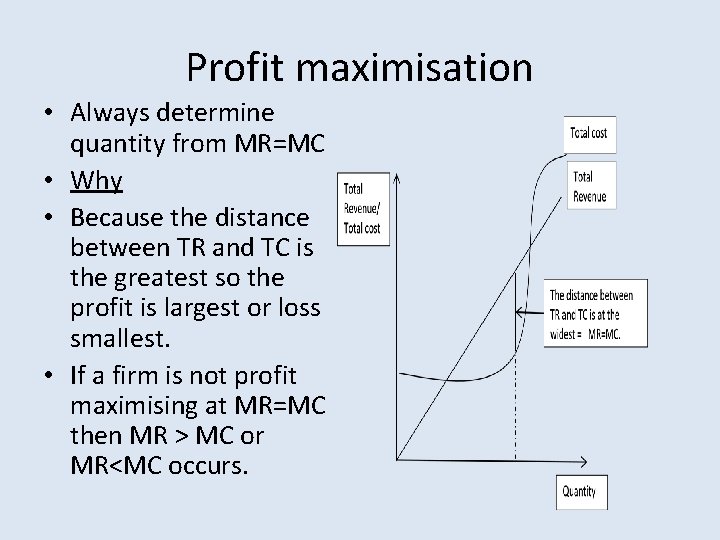 Profit maximisation

• Always determine quantity from MR=MC
• Why
• Because the distance between TR and TC is the greatest so the profit is largest or loss smallest.
• If a firm is not profit maximising at MR=MC then MR > MC or MR<MC occurs.

Total Revenue/ Total cost

Total cost

Total Revenue

The distance between TR and TC is at the widest = MR=MC.

Quantity